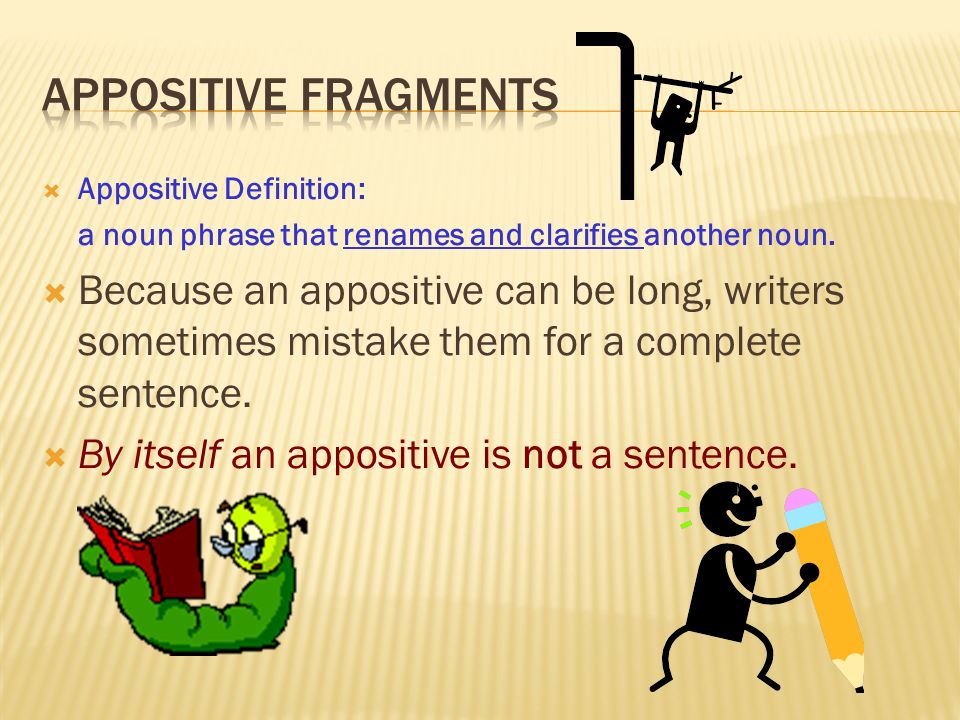 APPOSITIVE FRAGMENTS

Appositive Definition:
a noun phrase that renames and clarifies another noun.

Because an appositive can be long, writers sometimes mistake them for a complete sentence.

By itself an appositive is not a sentence.